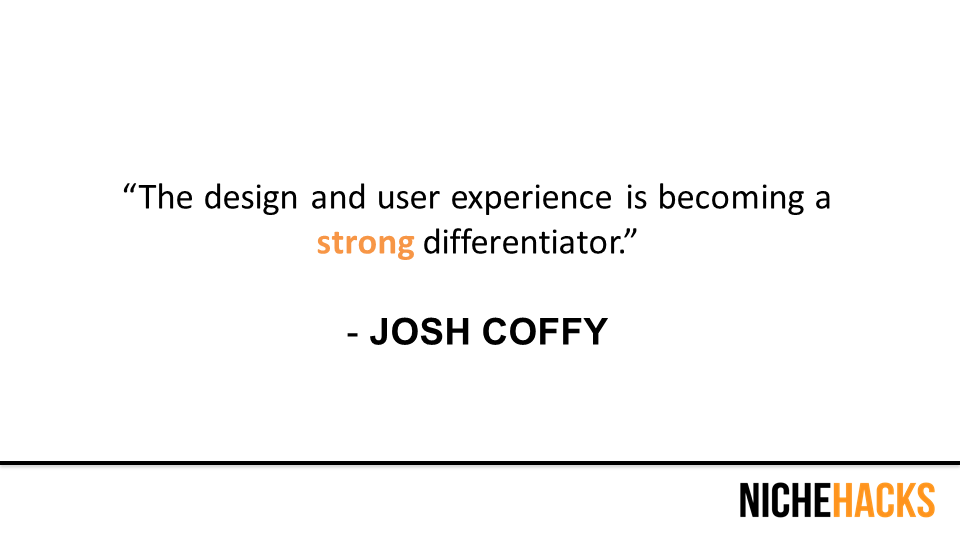 “The design and user experience is becoming a strong differentiator.”

- JOSH COFFY

NICHEHACKS